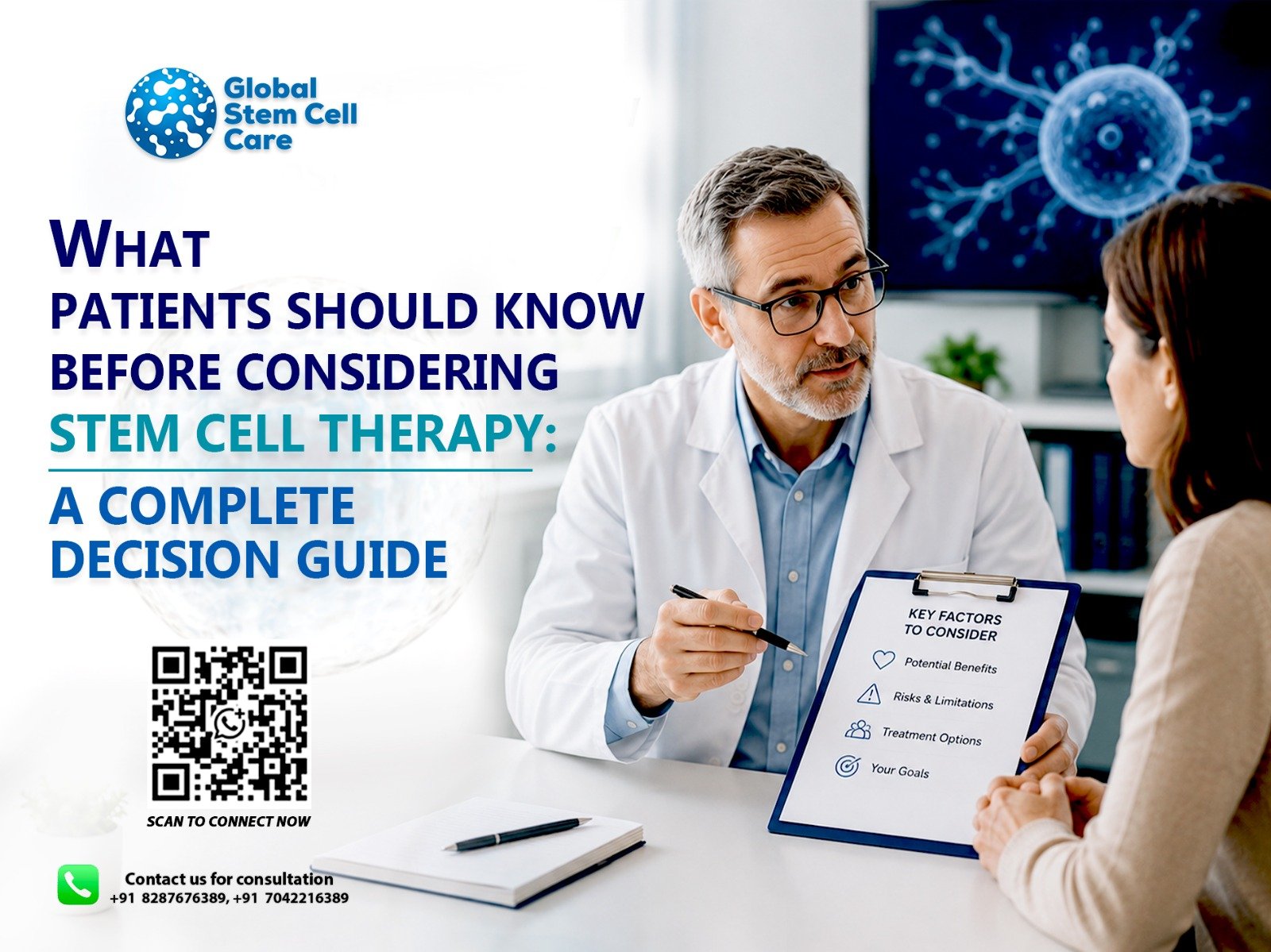 Global Stem Cell Care

WHAT PATIENTS SHOULD KNOW BEFORE CONSIDERING STEM CELL THERAPY:

A COMPLETE DECISION GUIDE

SCAN TO CONNECT NOW

Contact us for consultation
+91 8287676389, +91 7042216389

KEY FACTORS TO CONSIDER
Potential Benefits
Risks & Limitations
Treatment Options
Your Goals